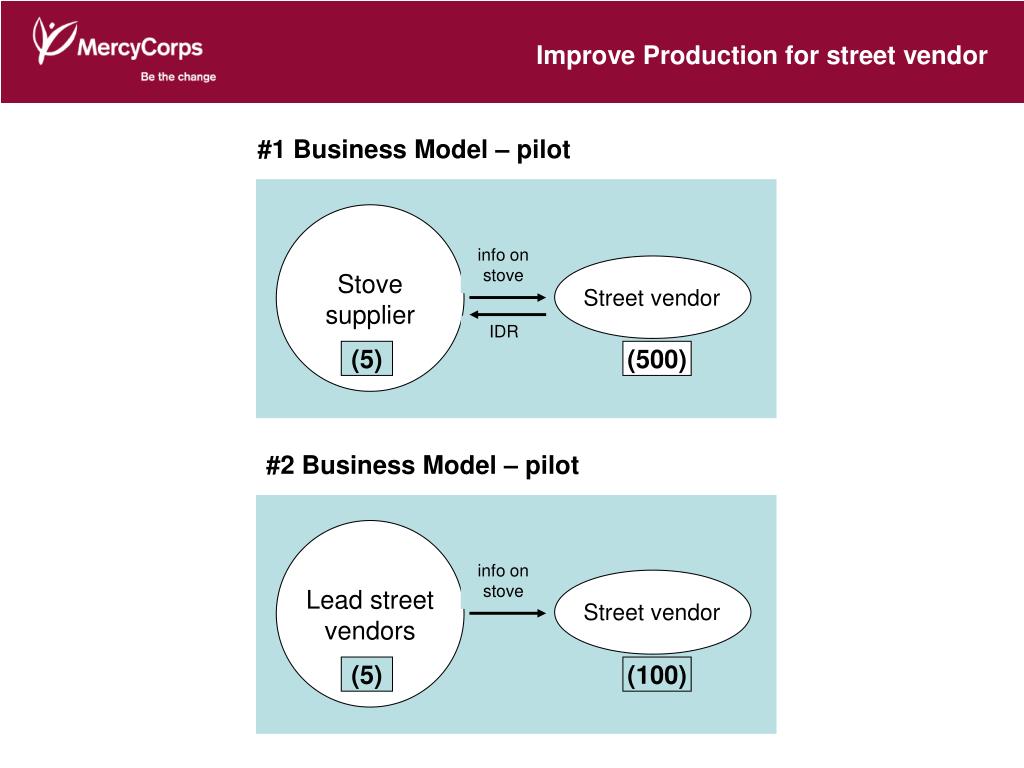 MercyCorps
Be the change

Improve Production for street vendor

#1 Business Model – pilot

Stove supplier
(5)

info on stove

IDR

Street vendor
(500)

#2 Business Model – pilot

Lead street vendors
(5)

info on stove

Street vendor
(100)